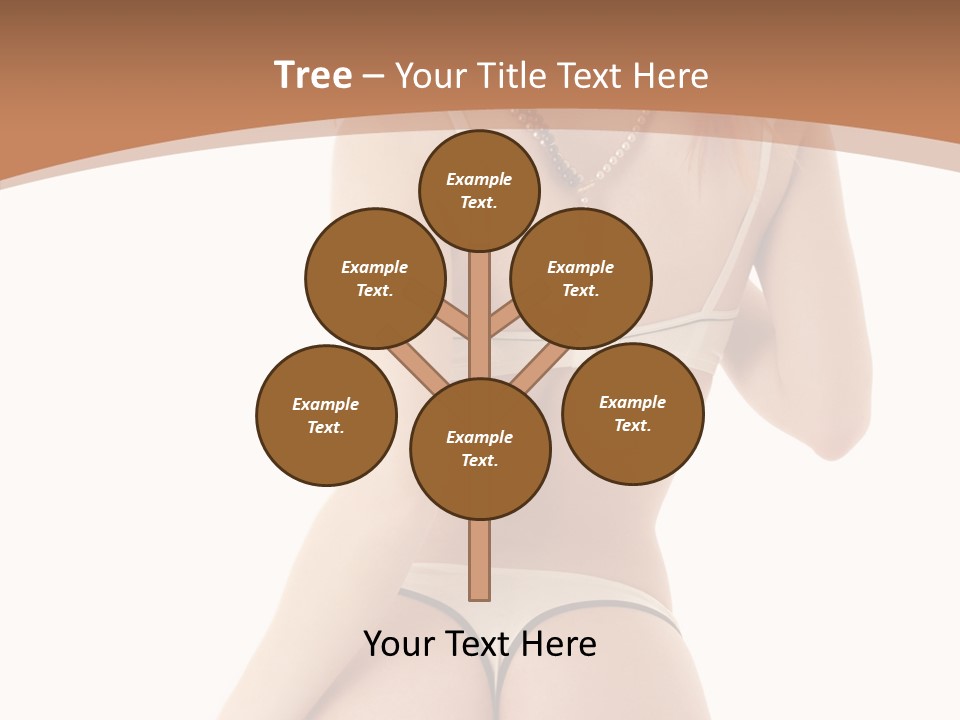 Tree – Your Title Text Here

Example Text.

Example Text.

Example Text.

Example Text.

Example Text.

Example Text.

Your Text Here